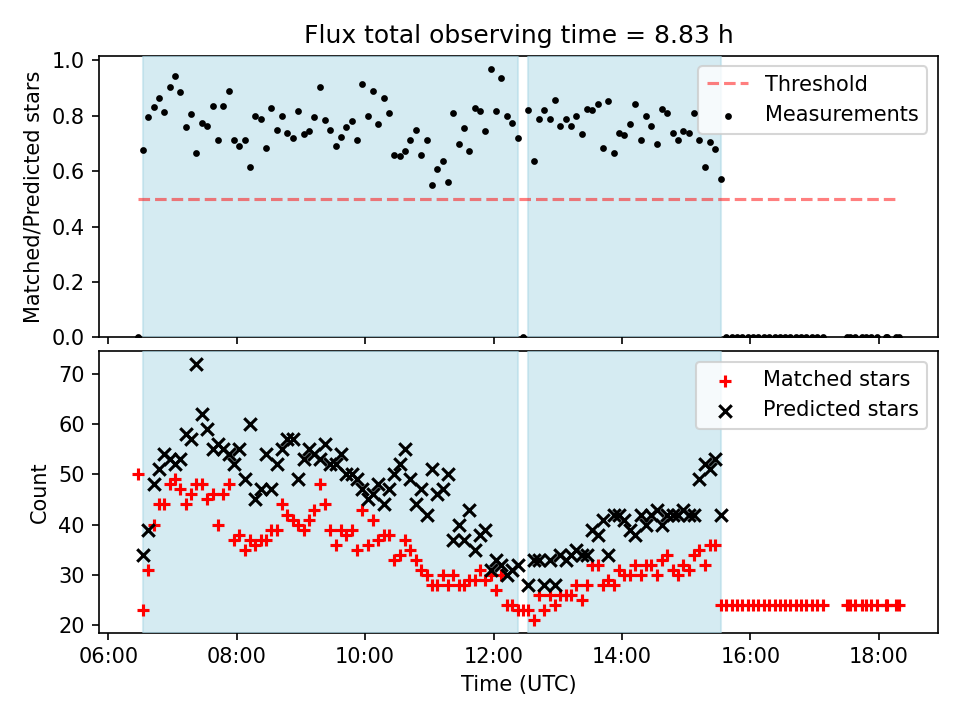 Flux total observing time = 8.83 h

Matched/Predicted stars

1.0
0.8
0.6
0.4
0.2
0.0

Threshold
Measurements

Count

70
60
50
40
30
20

Matched stars
Predicted stars

06:00
08:00
10:00
12:00
14:00
16:00
18:00

Time (UTC)